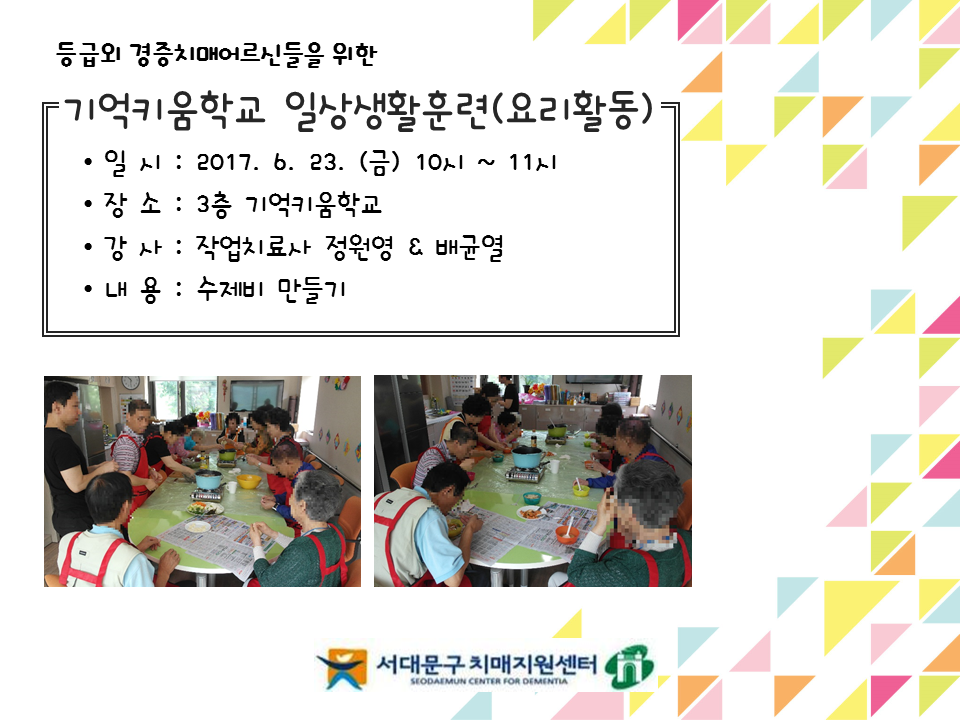 등급외 경증치매어르신들을 위한

기억키움학교 일상생활훈련(요리활동)

• 일 시 : 2017. 6. 23. (금) 10시 ~ 11시
• 장 소 : 3층 기억키움학교
• 강 사 : 작업치료사 정원영 & 배균열
• 내 용 : 수제비 만들기

서대문구 치매지원센터
SEODAEMUN CENTER FOR DEMENTIA